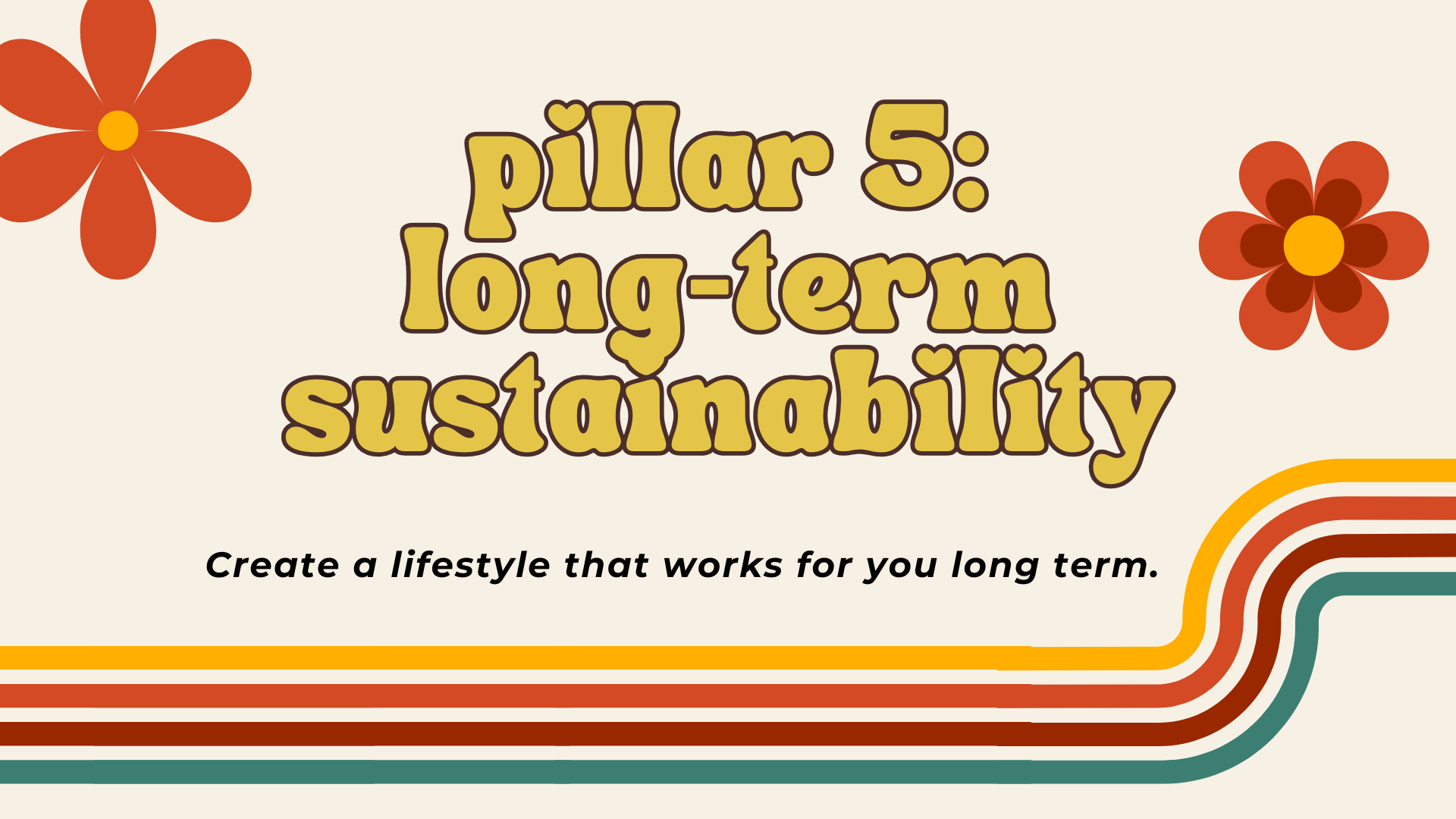 pillar 5: long-term sustainability

Create a lifestyle that works for you long term.